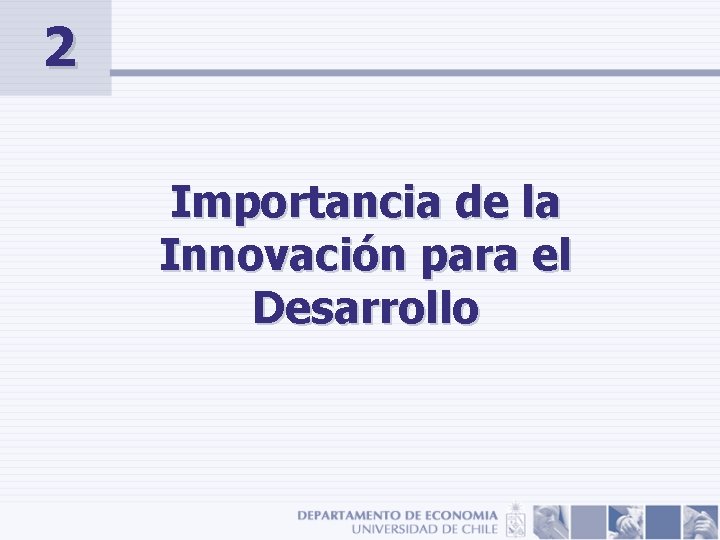 2

Importancia de la Innovación para el Desarrollo

DEPARTAMENTO DE ECONOMIA
UNIVERSIDAD DE CHILE